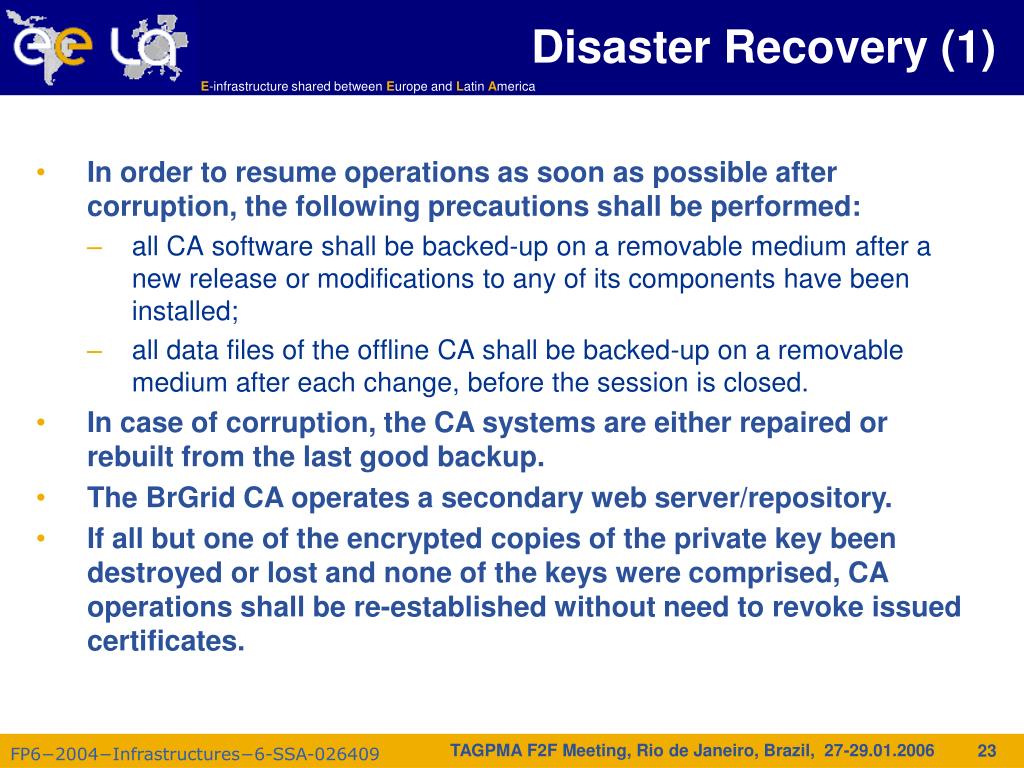 ee LA

Disaster Recovery (1)

E-infrastructure shared between Europe and Latin America

• In order to resume operations as soon as possible after corruption, the following precautions shall be performed:
– all CA software shall be backed-up on a removable medium after a new release or modifications to any of its components have been installed;
– all data files of the offline CA shall be backed-up on a removable medium after each change, before the session is closed.
• In case of corruption, the CA systems are either repaired or rebuilt from the last good backup.
• The BrGrid CA operates a secondary web server/repository.
• If all but one of the encrypted copies of the private key been destroyed or lost and none of the keys were comprised, CA operations shall be re-established without need to revoke issued certificates.

FP6−2004−Infrastructures−6-SSA-026409 TAGPMA F2F Meeting, Rio de Janeiro, Brazil, 27-29.01.2006 23